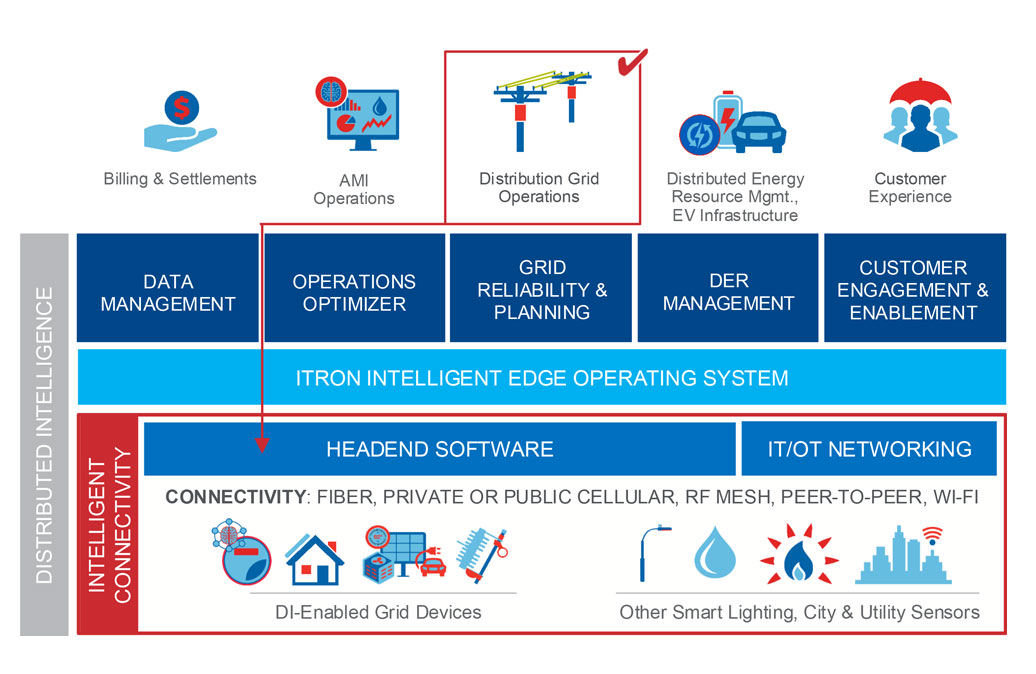 Billing & Settlements

AMI Operations

Distribution Grid Operations

Distributed Energy Resource Mgmt., EV Infrastructure

Customer Experience

DISTRIBUTED INTELLIGENCE

DATA MANAGEMENT

OPERATIONS OPTIMIZER

GRID RELIABILITY & PLANNING

DER MANAGEMENT

CUSTOMER ENGAGEMENT & ENABLEMENT

ITRON INTELLIGENT EDGE OPERATING SYSTEM

INTELLIGENT CONNECTIVITY

HEADEND SOFTWARE

IT/OT NETWORKING

CONNECTIVITY: FIBER, PRIVATE OR PUBLIC CELLULAR, RF MESH, PEER-TO-PEER, WI-FI

DI-Enabled Grid Devices

Other Smart Lighting, City & Utility Sensors